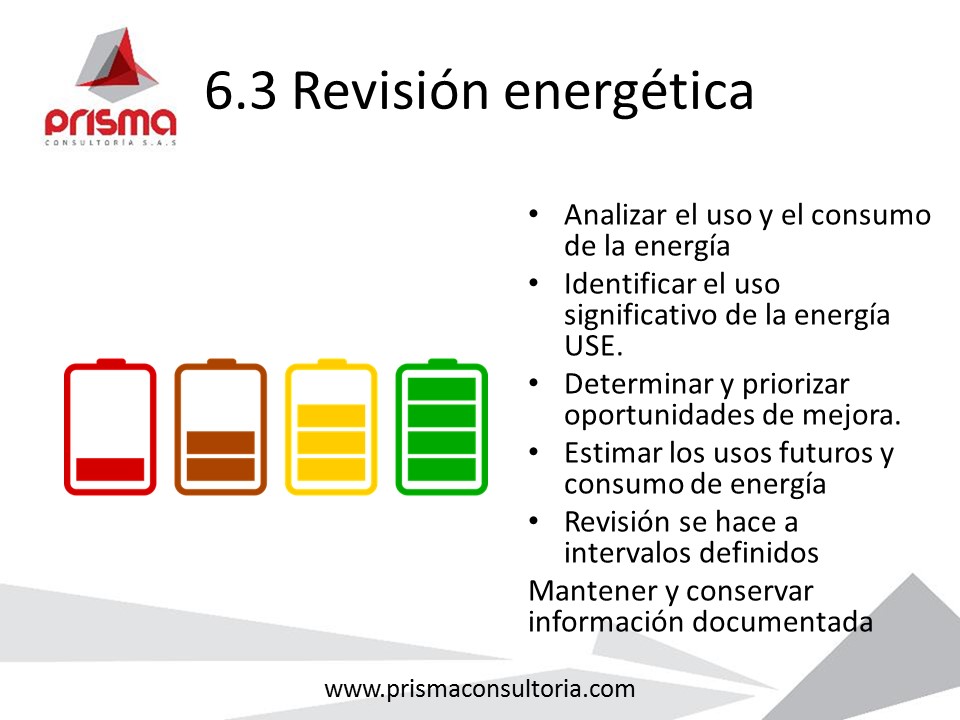 prisma
CONSULTORÍA S.A.S

6.3 Revisión energética

• Analizar el uso y el consumo de la energía
• Identificar el uso significativo de la energía USE.
• Determinar y priorizar oportunidades de mejora.
• Estimar los usos futuros y consumo de energía
• Revisión se hace a intervalos definidos

Mantener y conservar información documentada

www.prismaconsultoria.com